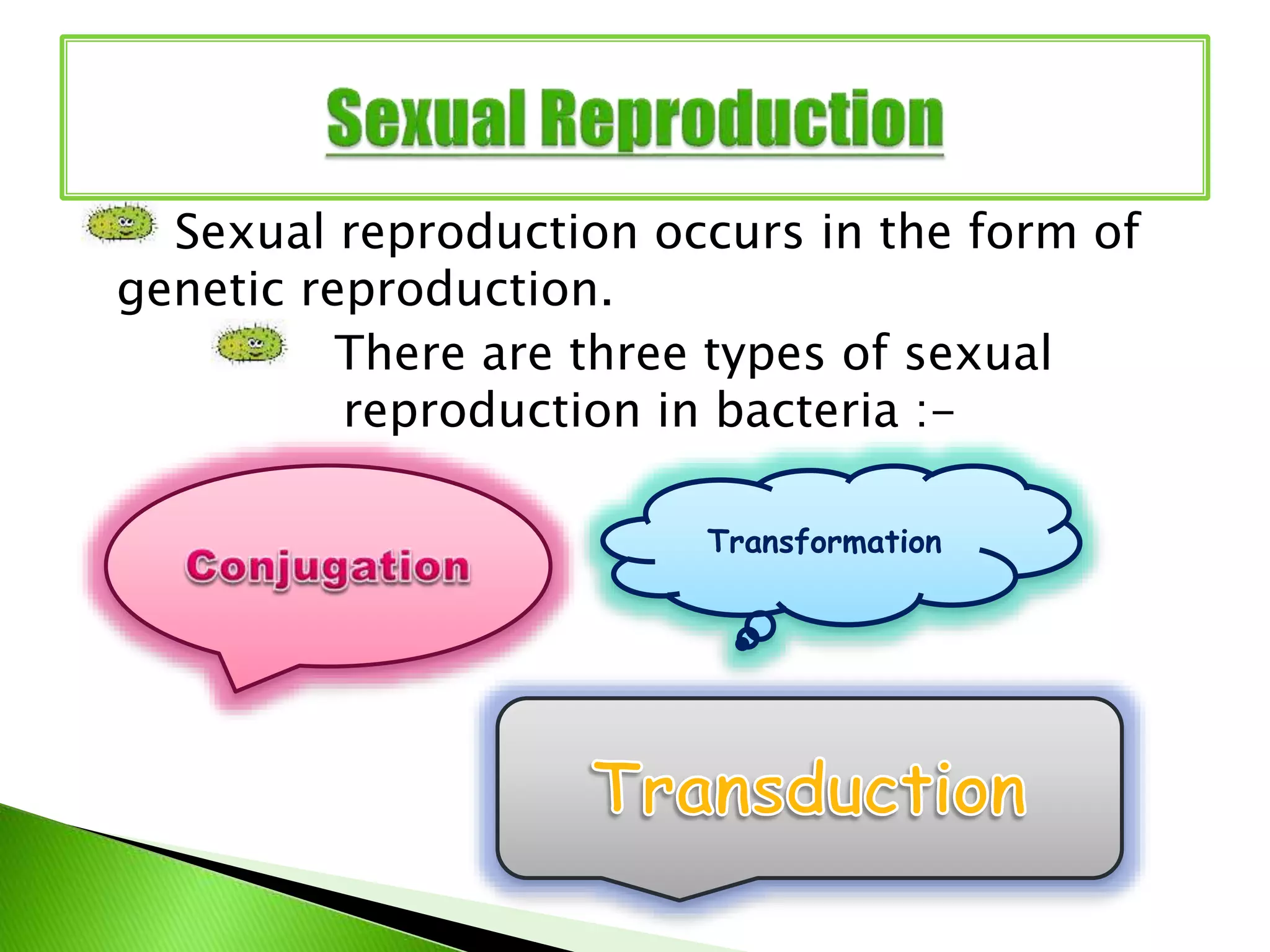 Sexual Reproduction

Sexual reproduction occurs in the form of genetic reproduction.

There are three types of sexual reproduction in bacteria :-

Conjugation

Transformation

Transduction